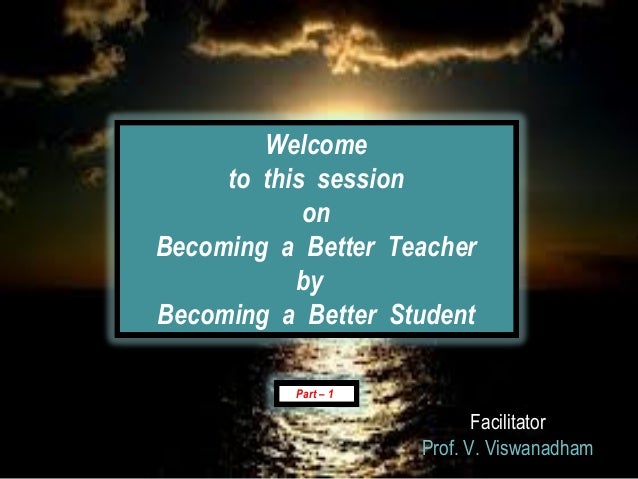 Welcome
to this session
on
Becoming a Better Teacher
by
Becoming a Better Student

Part – 1

Facilitator
Prof. V. Viswanadham